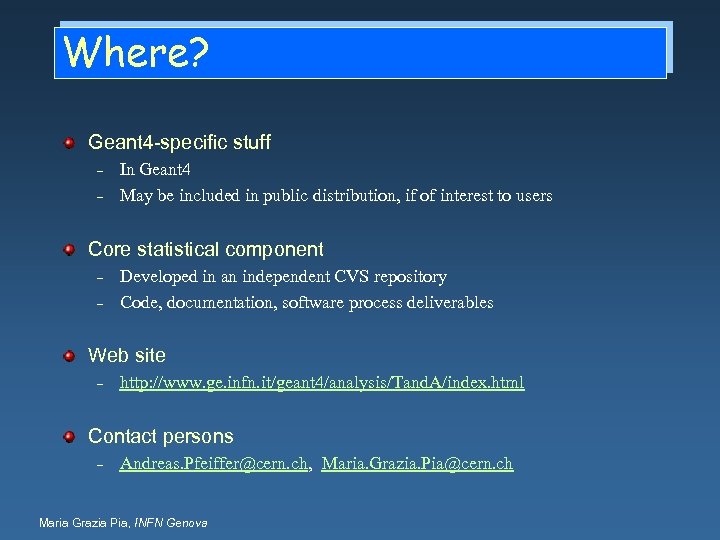 Where?

Geant4-specific stuff
– In Geant4
– May be included in public distribution, if of interest to users

Core statistical component
– Developed in an independent CVS repository
– Code, documentation, software process deliverables

Web site
– http://www.ge.infn.it/geant4/analysis/TandA/index.html

Contact persons
– Andreas.Pfeiffer@cern.ch, Maria.Grazia.Pia@cern.ch

Maria Grazia Pia, INFN Genova